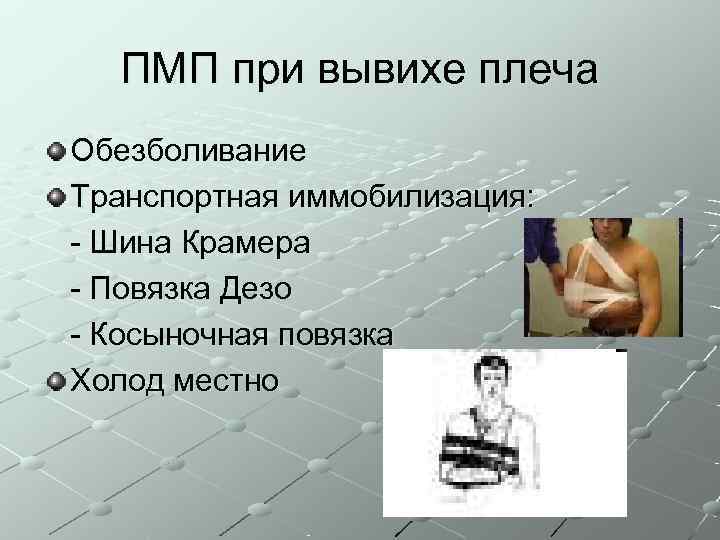 ПМП при вывихе плеча

Обезболивание

Транспортная иммобилизация:

- Шина Крамера

- Повязка Дезо

- Косыночная повязка

Холод местно